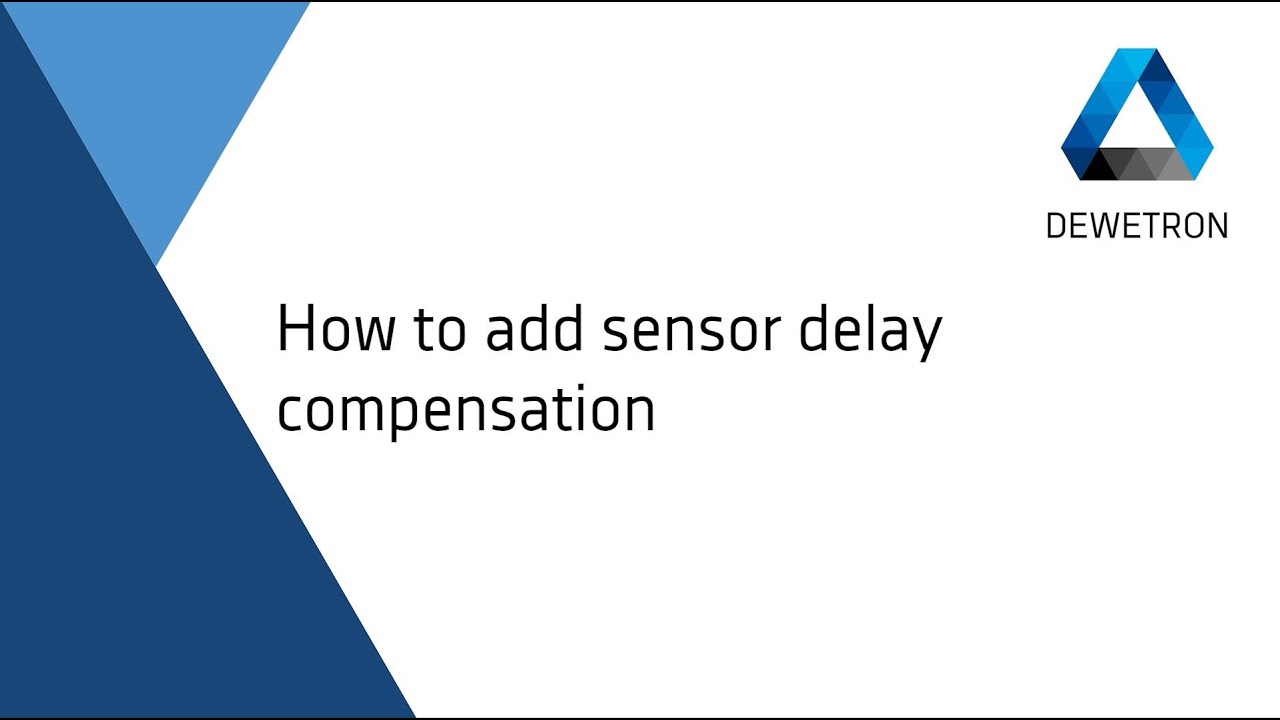 DEWETRON

How to add sensor delay compensation